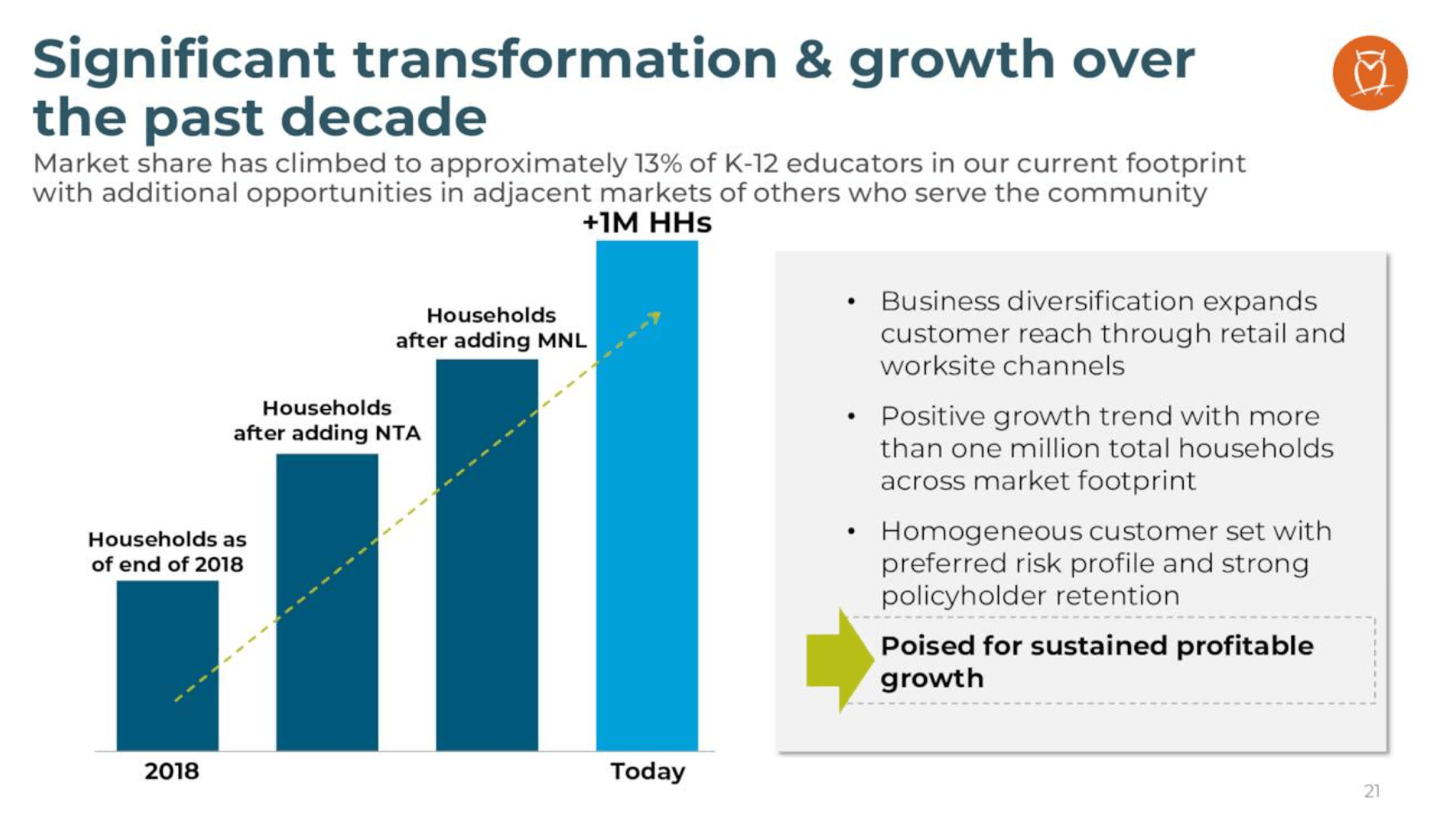 Significant transformation & growth over the past decade

Market share has climbed to approximately 13% of K-12 educators in our current footprint with additional opportunities in adjacent markets of others who serve the community

+1M HHs

Households after adding MNL

Households after adding NTA

Households as of end of 2018

2018

Today

• Business diversification expands customer reach through retail and worksite channels

• Positive growth trend with more than one million total households across market footprint

• Homogeneous customer set with preferred risk profile and strong policyholder retention

Poised for sustained profitable growth

21